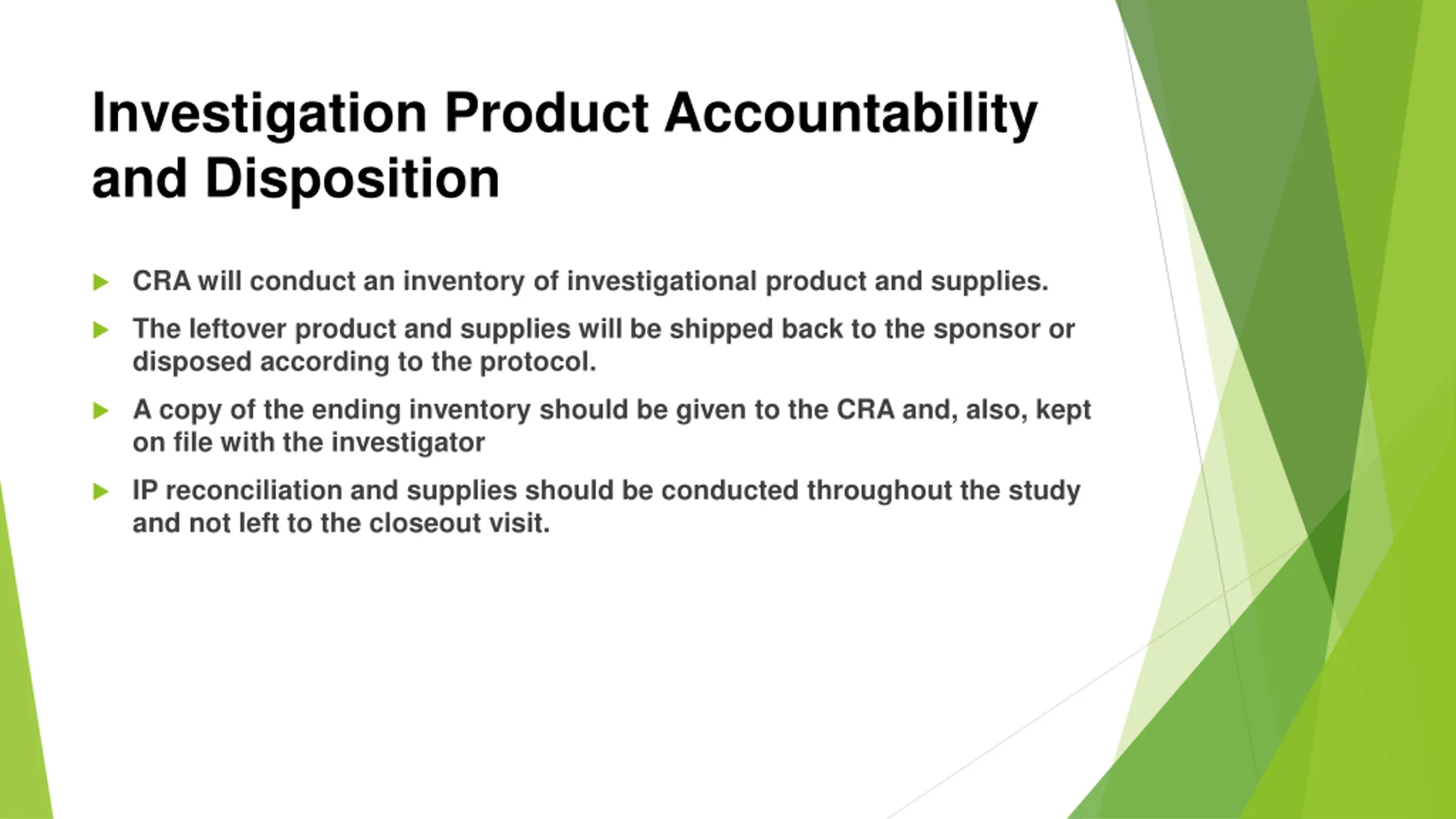 Investigation Product Accountability and Disposition

CRA will conduct an inventory of investigational product and supplies.

The leftover product and supplies will be shipped back to the sponsor or disposed according to the protocol.

A copy of the ending inventory should be given to the CRA and, also, kept on file with the investigator

IP reconciliation and supplies should be conducted throughout the study and not left to the closeout visit.